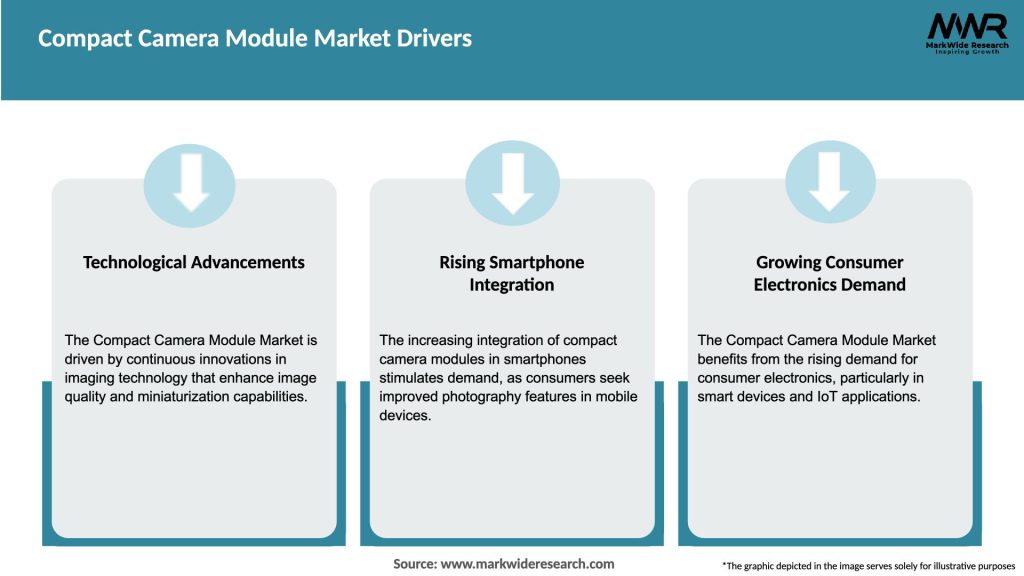 Compact Camera Module Market Drivers

MWR
MarkWide Research
Inspiring Growth

Technological Advancements

The Compact Camera Module Market is driven by continuous innovations in imaging technology that enhance image quality and miniaturization capabilities.

Rising Smartphone Integration

The increasing integration of compact camera modules in smartphones stimulates demand, as consumers seek improved photography features in mobile devices.

Growing Consumer Electronics Demand

The Compact Camera Module Market benefits from the rising demand for consumer electronics, particularly in smart devices and IoT applications.

Source: www.markwideresearch.com

*The graphic depicted in the image serves solely for illustrative purposes